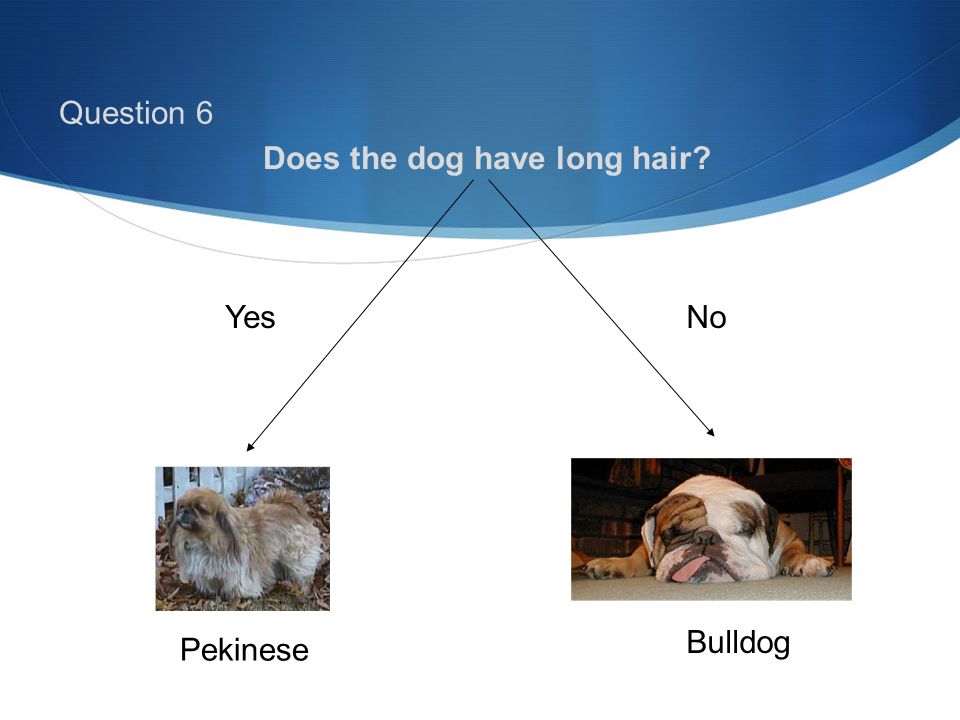 Question 6

Does the dog have long hair?

Yes

No

Pekinese

Bulldog